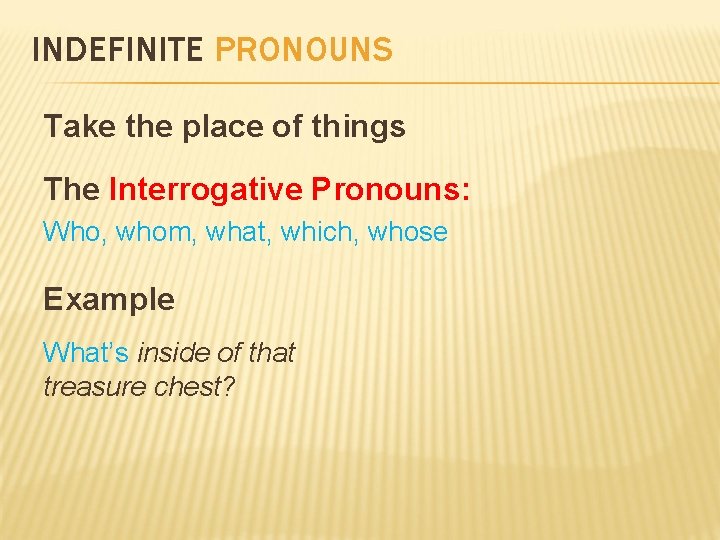 INDEFINITE PRONOUNS

Take the place of things

The Interrogative Pronouns:

Who, whom, what, which, whose

Example

What's inside of that treasure chest?